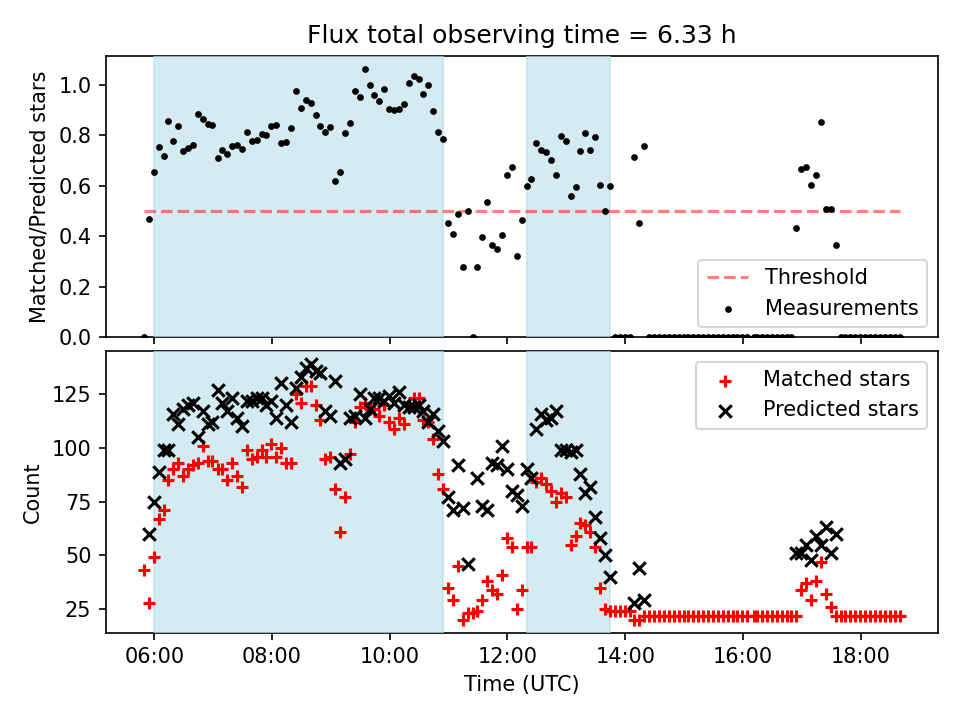 Flux total observing time = 6.33 h

Matched/Predicted stars

1.0
0.8
0.6
0.4
0.2
0.0

Threshold
Measurements

Count

125
100
75
50
25

Matched stars
Predicted stars

06:00 08:00 10:00 12:00 14:00 16:00 18:00

Time (UTC)